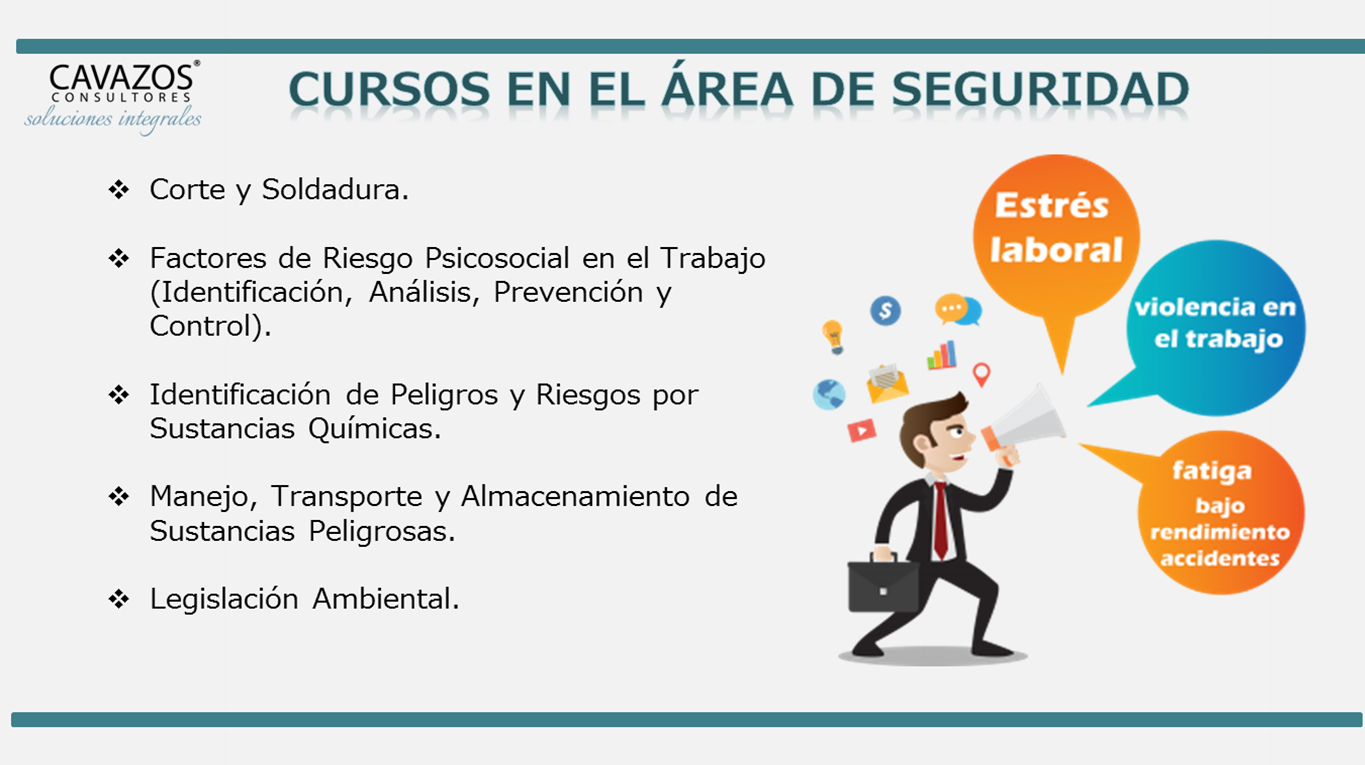 CAVAZOS®
CONSULTORES
soluciones integrales

CURSOS EN EL ÁREA DE SEGURIDAD

❖ Corte y Soldadura.

❖ Factores de Riesgo Psicosocial en el Trabajo (Identificación, Análisis, Prevención y Control).

❖ Identificación de Peligros y Riesgos por Sustancias Químicas.

❖ Manejo, Transporte y Almacenamiento de Sustancias Peligrosas.

❖ Legislación Ambiental.

Estrés laboral

violencia en el trabajo

fatiga
bajo rendimiento
accidentes